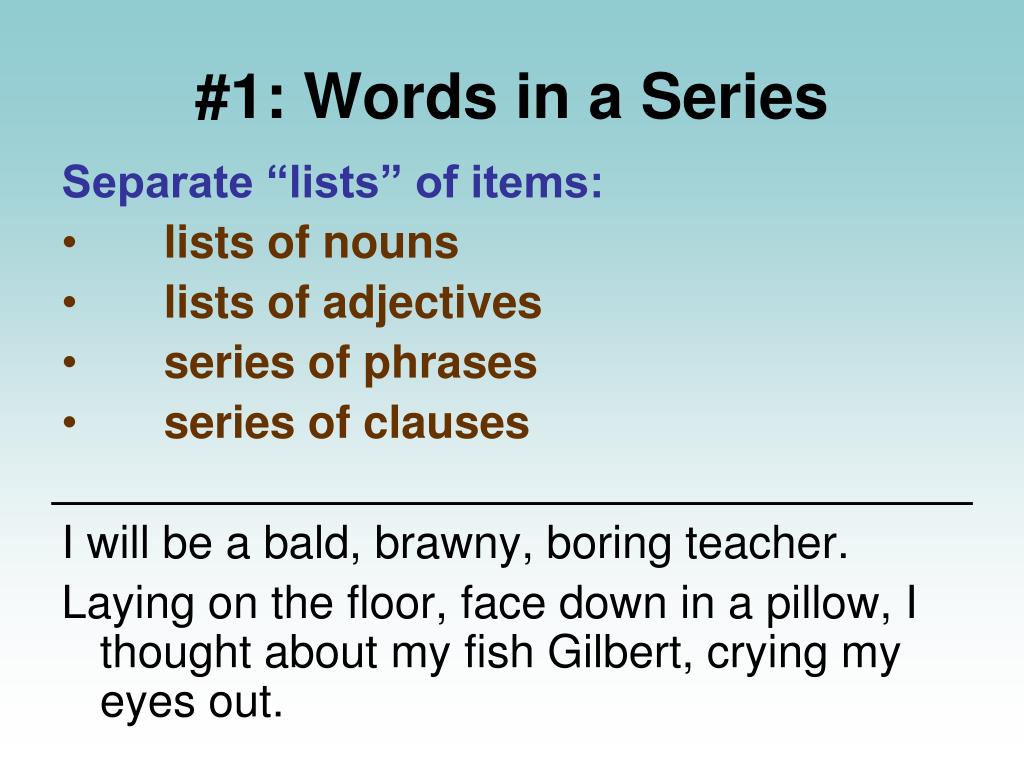 #1: Words in a Series

Separate “lists” of items:
• lists of nouns
• lists of adjectives
• series of phrases
• series of clauses

I will be a bald, brawny, boring teacher.

Laying on the floor, face down in a pillow, I thought about my fish Gilbert, crying my eyes out.